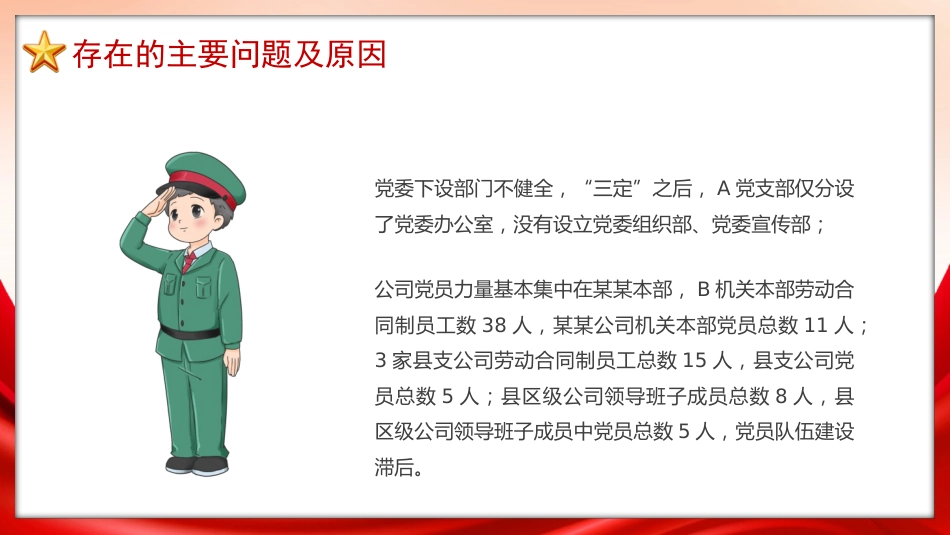 存在的主要问题及原因

党委下设部门不健全，“三定”之后，A 党支部仅分设了党委办公室，没有设立党委组织部、党委宣传部；

公司党员力量基本集中在某某本部，B 机关本部劳动合同制员工数 38 人，某某公司机关本部党员总数 11 人；3 家县支公司劳动合同制员工总数 15 人，县支公司党员总数 5 人；县区级公司领导班子成员总数 8 人，县区级公司领导班子成员中党员总数 5 人，党员队伍建设滞后。